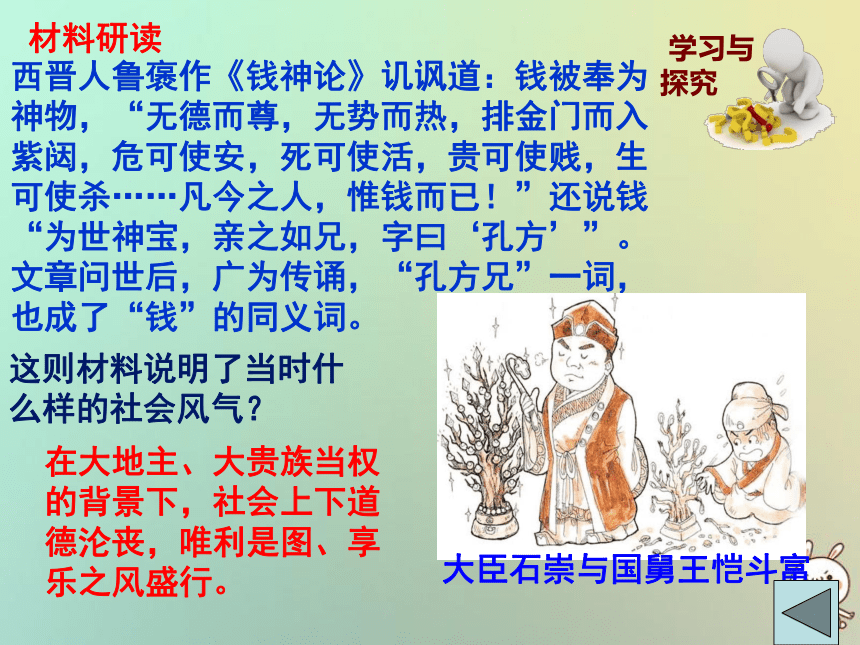 材料研读

学习与探究

西晋人鲁褒作《钱神论》讥讽道：钱被奉为神物，“无德而尊，无势而热，排金门而入紫闼，危可使安，死可使活，贵可使贱，生可使杀……凡今之人，惟钱而已！”还说钱“为世神宝，亲之如兄，字曰‘孔方’”。文章问世后，广为传诵，“孔方兄”一词，也成了“钱”的同义词。

这则材料说明了当时什么样的社会风气？

在大地主、大贵族当权的背景下，社会上下道德沦丧，唯利是图、享乐之风盛行。

大臣石崇与国舅王恺斗富